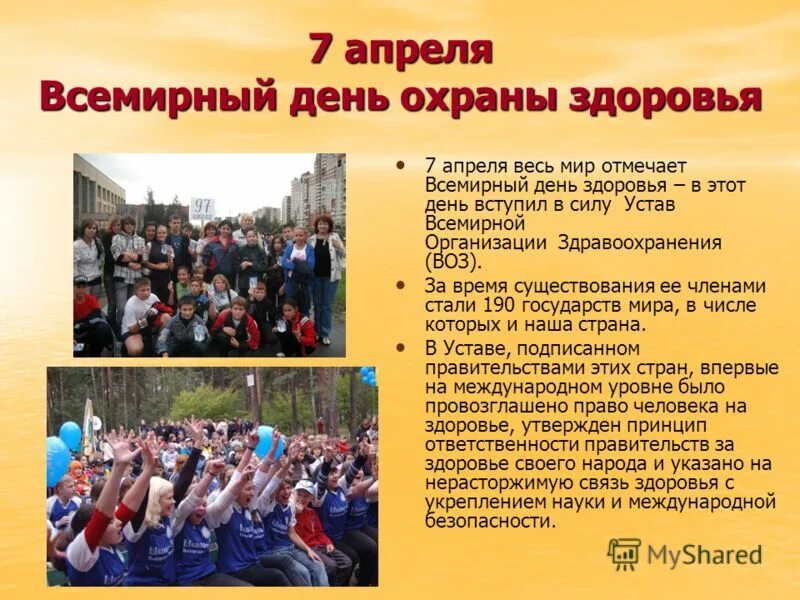 7 апреля
Всемирный день охраны здоровья

97

• 7 апреля весь мир отмечает Всемирный день здоровья – в этот день вступил в силу Устав Всемирной Организации Здравоохранения (ВОЗ).

• За время существования ее членами стали 190 государств мира, в числе которых и наша страна.

• В Уставе, подписанном правительствами этих стран, впервые на международном уровне было провозглашено право человека на здоровье, утвержден принцип ответственности правительств за здоровье своего народа и указано на нерасторжимую связь здоровья с укреплением науки и международной безопасности.

MyShared